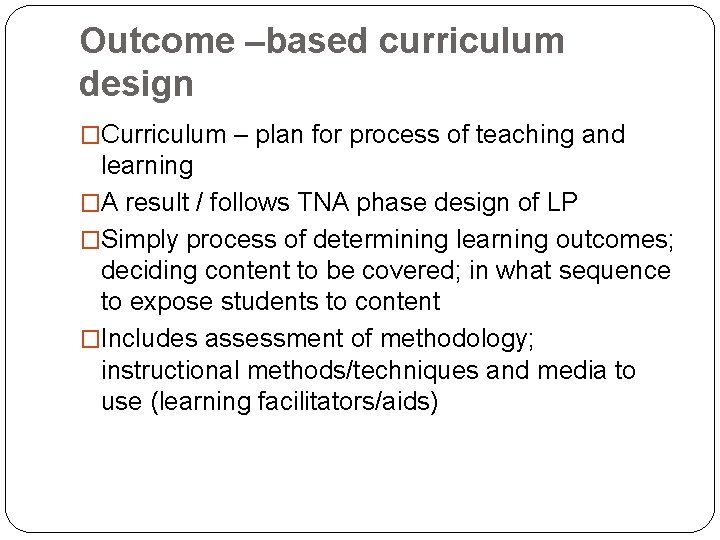 Outcome –based curriculum design

□Curriculum – plan for process of teaching and learning

□A result / follows TNA phase design of LP

□Simply process of determining learning outcomes; deciding content to be covered; in what sequence to expose students to content

□Includes assessment of methodology; instructional methods/techniques and media to use (learning facilitators/aids)